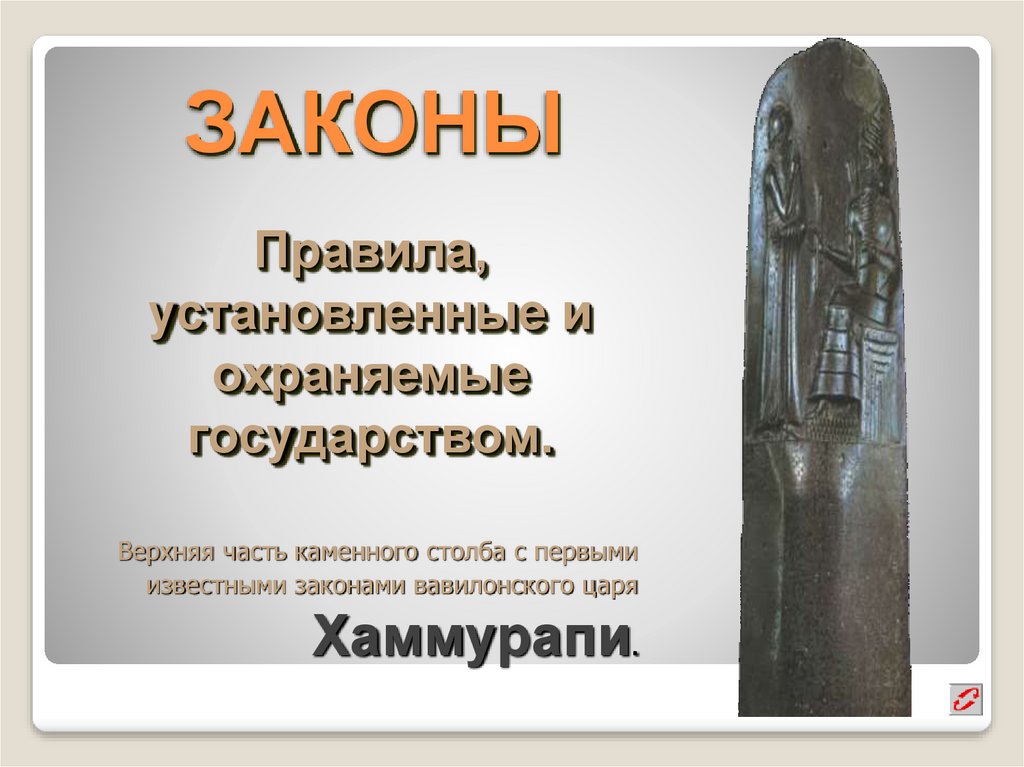 ЗАКОНЫ

Правила, установленные и охраняемые государством.

Верхняя часть каменного столба с первыми известными законами вавилонского царя

Хаммурапи.